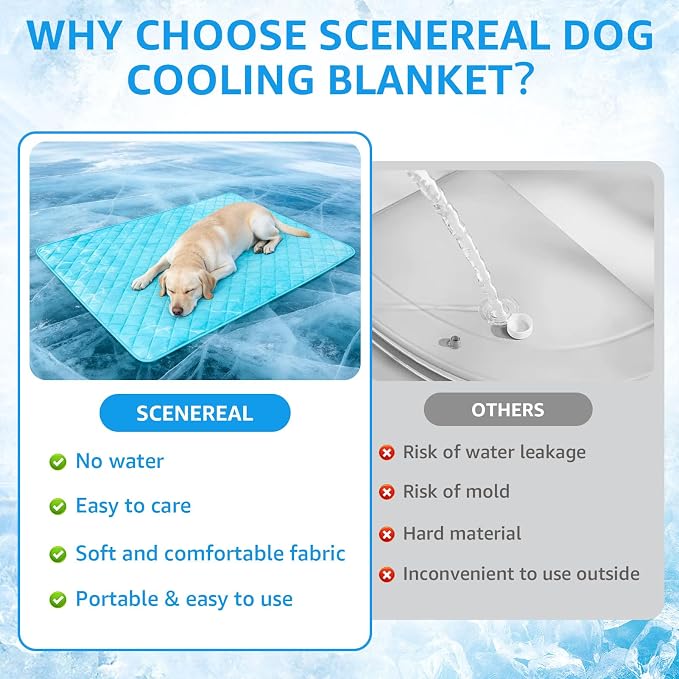 WHY CHOOSE SCENEREAL DOG COOLING BLANKET?

SCENEREAL

No water

Easy to care

Soft and comfortable fabric

Portable & easy to use

OTHERS

Risk of water leakage

Risk of mold

Hard material

Inconvenient to use outside